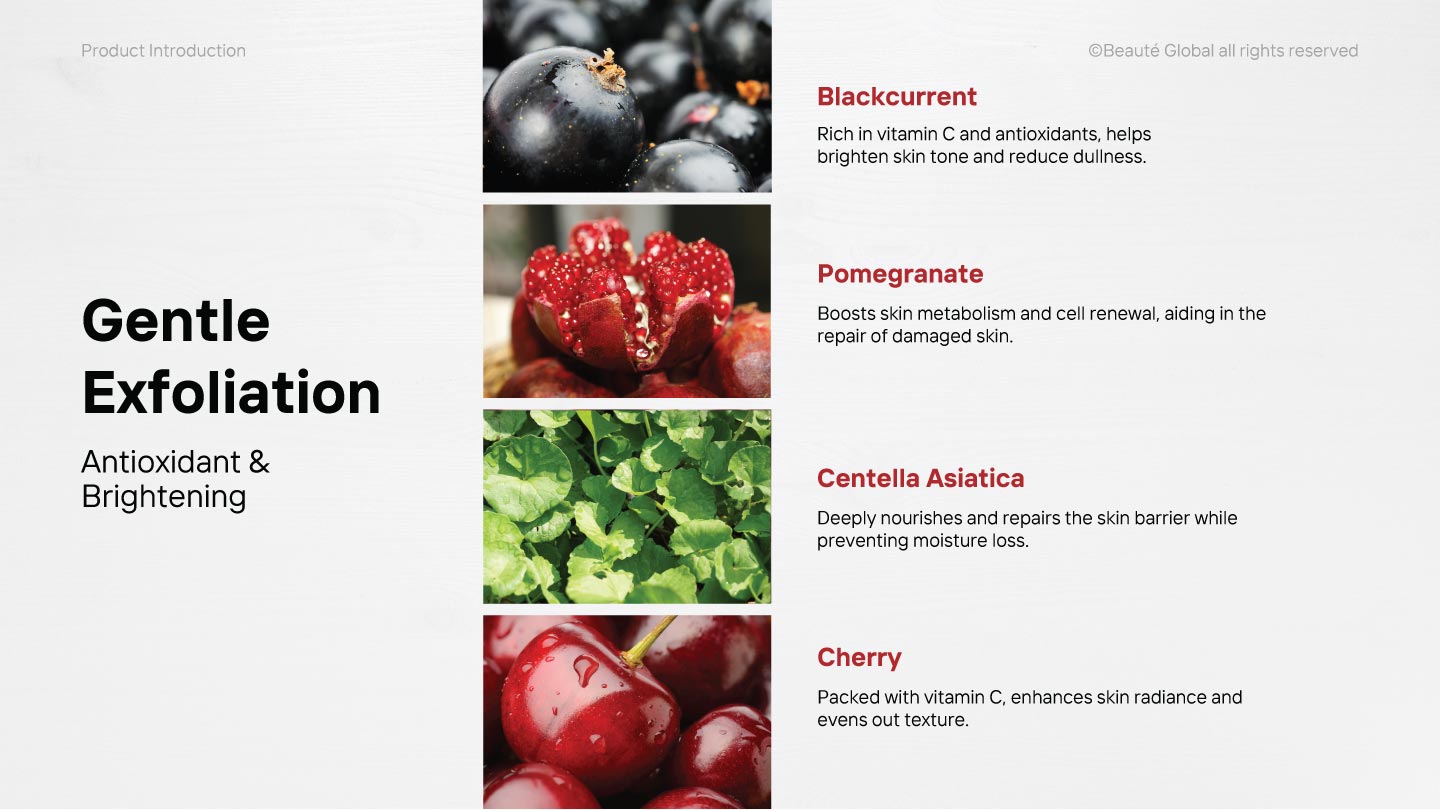 Product Introduction

©Beauté Global all rights reserved

Gentle Exfoliation

Antioxidant & Brightening

Blackcurrent

Rich in vitamin C and antioxidants, helps brighten skin tone and reduce dullness.

Pomegranate

Boosts skin metabolism and cell renewal, aiding in the repair of damaged skin.

Centella Asiatica

Deeply nourishes and repairs the skin barrier while preventing moisture loss.

Cherry

Packed with vitamin C, enhances skin radiance and evens out texture.